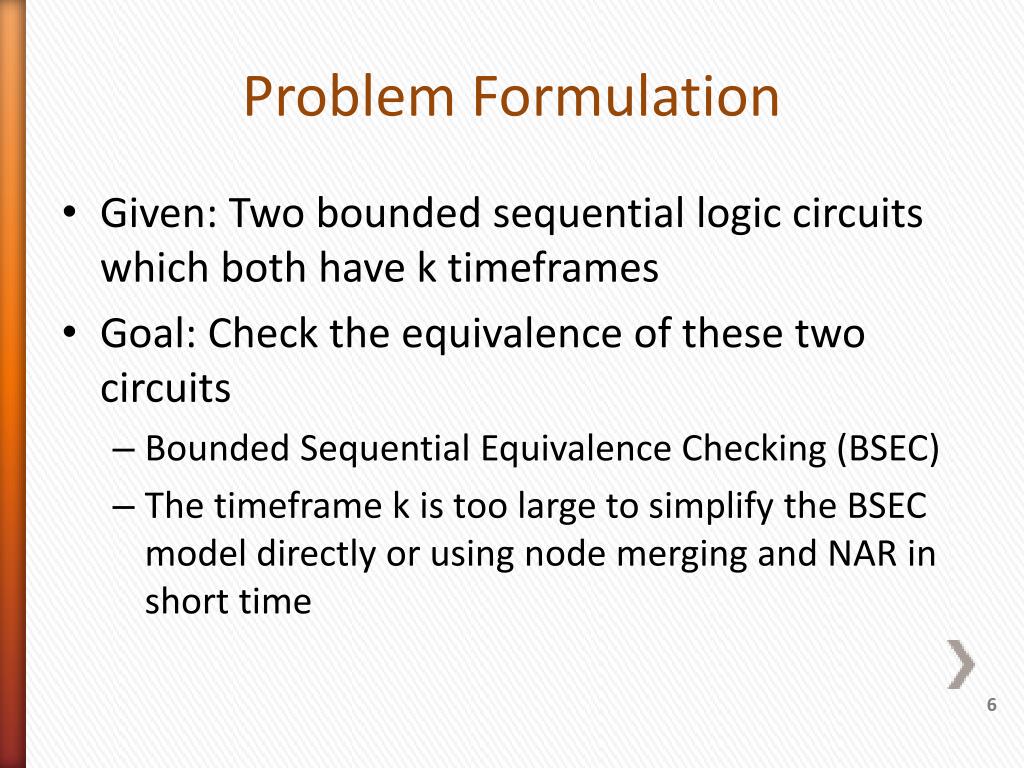 Problem Formulation

• Given: Two bounded sequential logic circuits which both have k timeframes

• Goal: Check the equivalence of these two circuits

– Bounded Sequential Equivalence Checking (BSEC)

– The timeframe k is too large to simplify the BSEC model directly or using node merging and NAR in short time

6